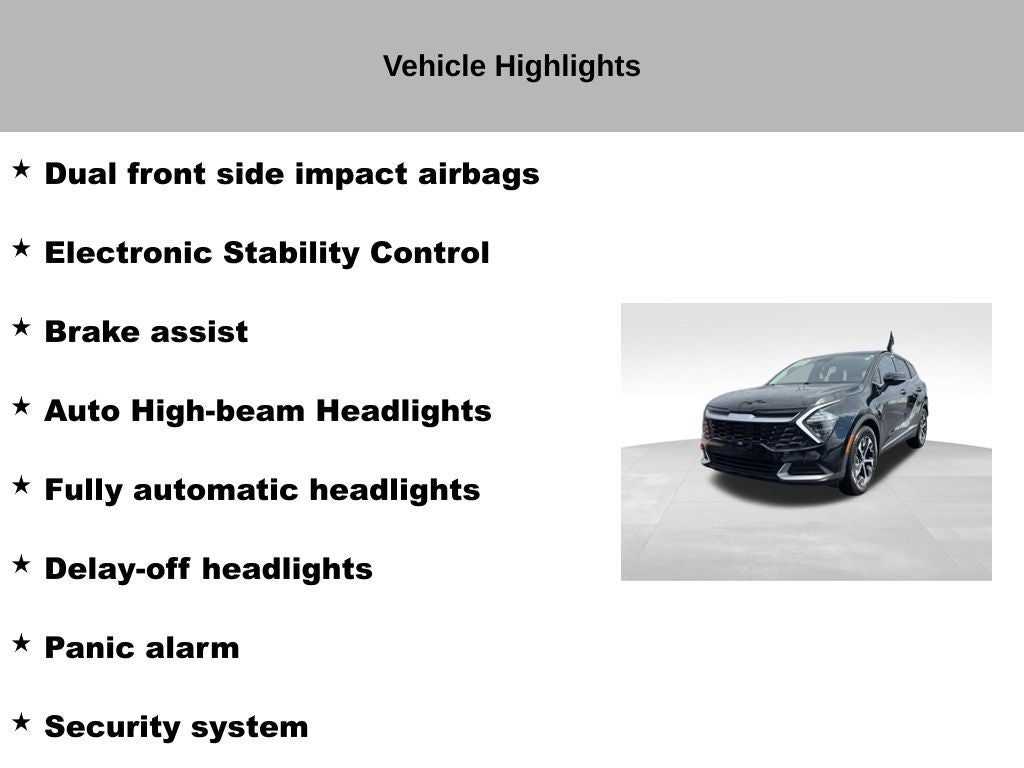 Vehicle Highlights

★ Dual front side impact airbags

★ Electronic Stability Control

★ Brake assist

★ Auto High-beam Headlights

★ Fully automatic headlights

★ Delay-off headlights

★ Panic alarm

★ Security system